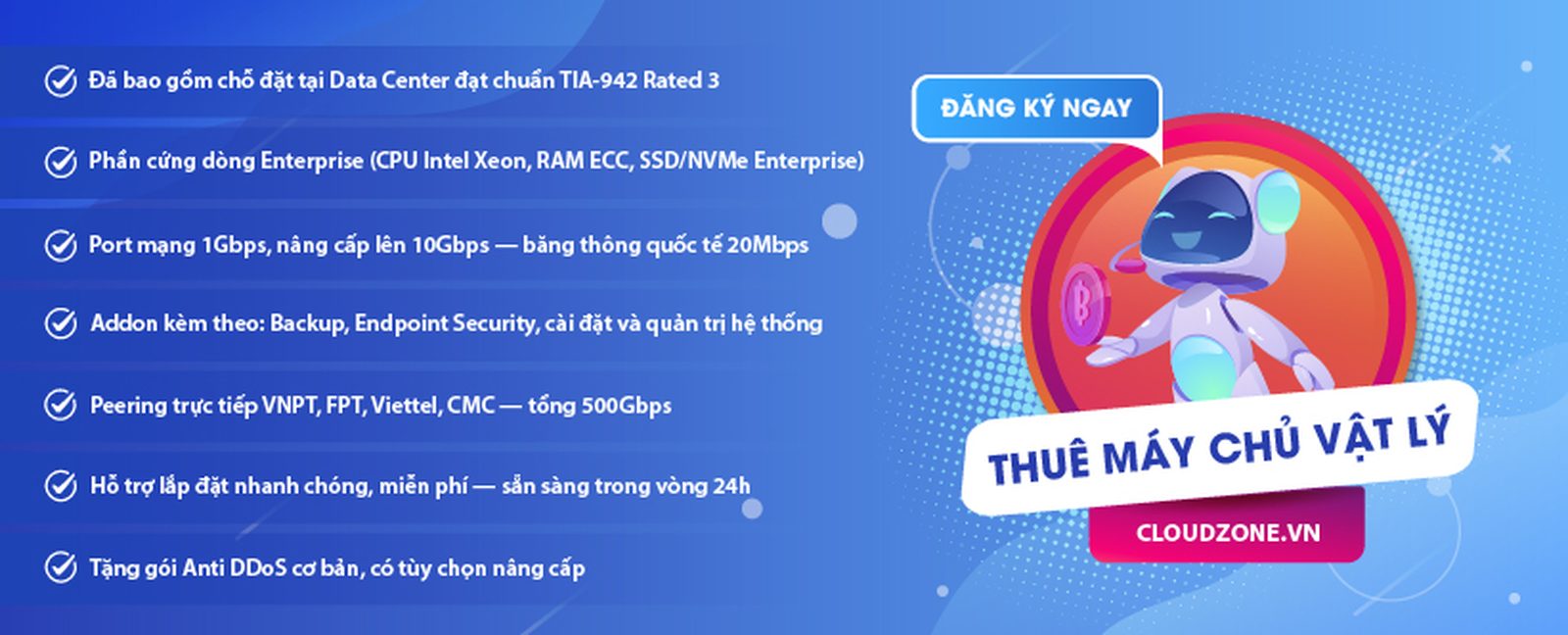 Đã bao gồm chỗ đặt tại Data Center đạt chuẩn TIA-942 Rated 3

Phần cứng dòng Enterprise (CPU Intel Xeon, RAM ECC, SSD/NVMe Enterprise)

Port mạng 1Gbps, nâng cấp lên 10Gbps — băng thông quốc tế 20Mbps

Addon kèm theo: Backup, Endpoint Security, cài đặt và quản trị hệ thống

Peering trực tiếp VNPT, FPT, Viettel, CMC — tổng 500Gbps

Hỗ trợ lắp đặt nhanh chóng, miễn phí — sẵn sàng trong vòng 24h

Tặng gói Anti DDoS cơ bản, có tùy chọn nâng cấp

ĐĂNG KÝ NGAY

THUÊ MÁY CHỦ VẬT LÝ

CLOUDZONE.VN